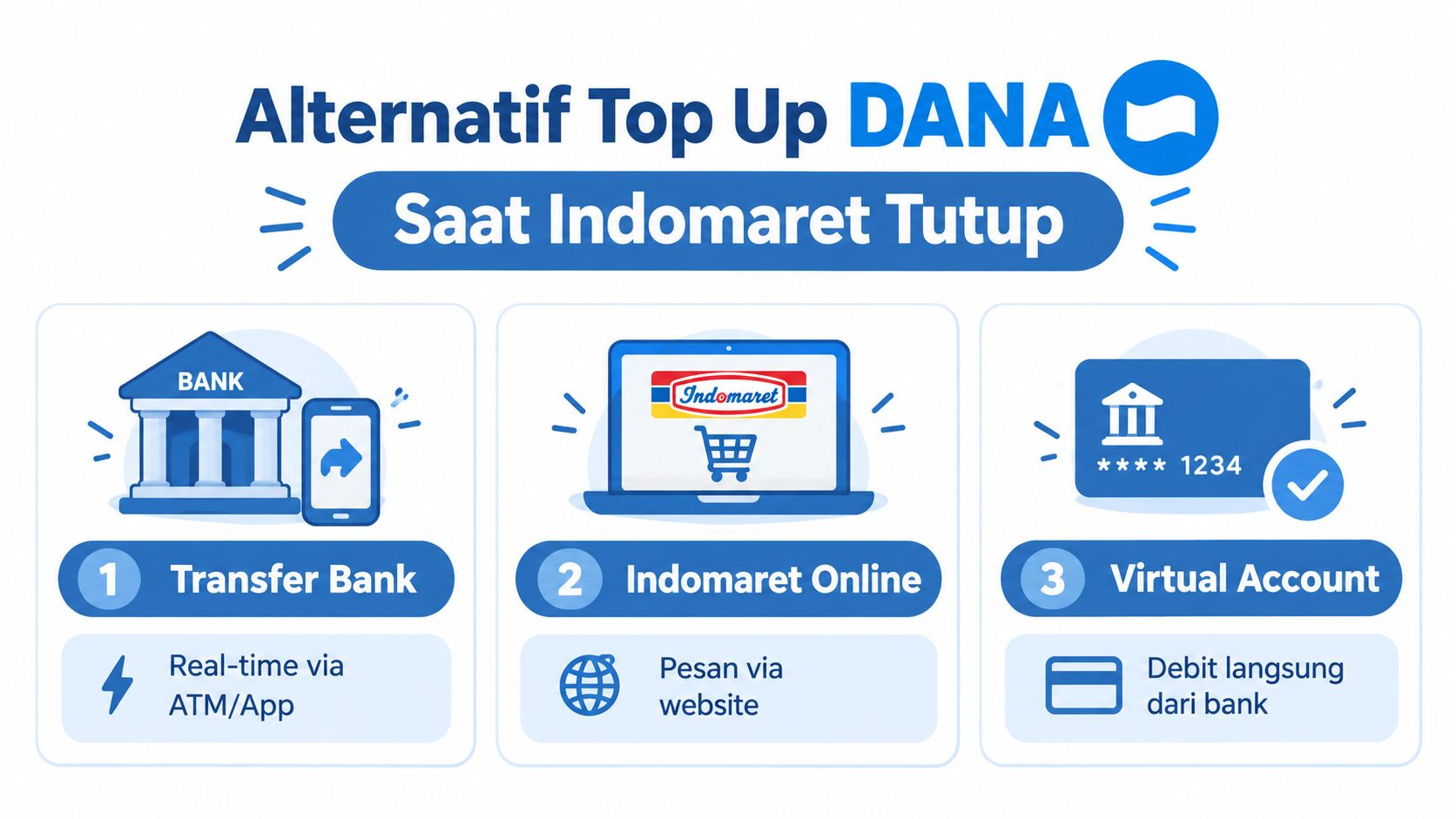 Alternatif Top Up DANA

Saat Indomaret Tutup

BANK

1 Transfer Bank

Real-time via ATM/App

Indomaret

2 Indomaret Online

Pesan via website

**** 1234

3 Virtual Account

Debit langsung dari bank